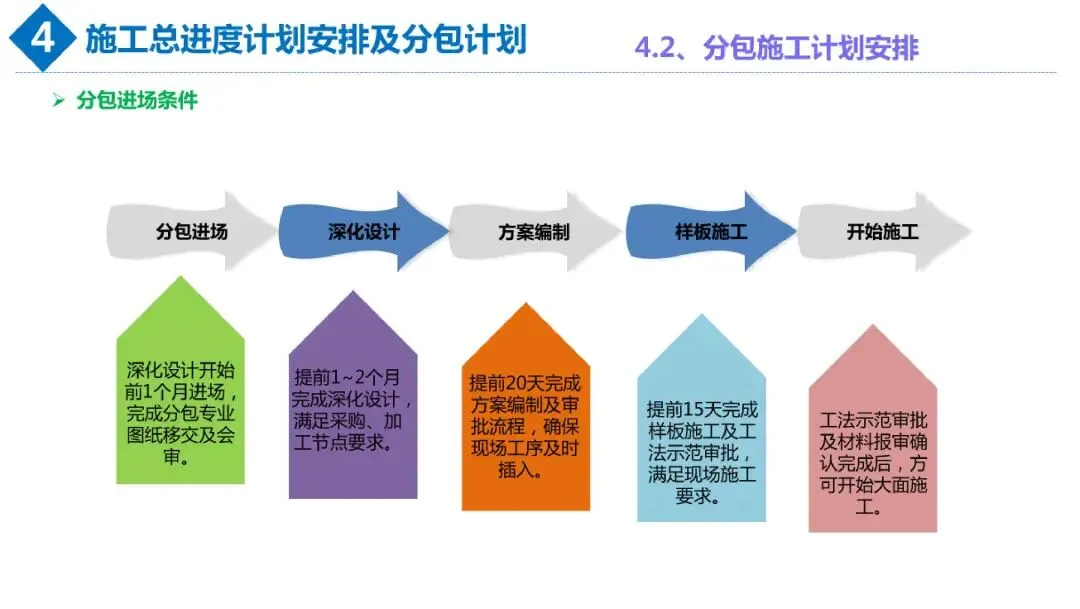 4 施工总进度计划安排及分包计划

4.2、分包施工计划安排

➢ 分包进场条件

分包进场

深化设计

方案编制

样板施工

开始施工

深化设计开始前1个月进场，完成分包专业图纸移交及会审。

提前1~2个月完成深化设计，满足采购、加工节点要求。

提前20天完成方案编制及审批流程，确保现场工序及时插入。

提前15天完成样板施工及工法示范审批，满足现场施工要求。

工法示范审批及材料报审确认完成后，方可开始大面施工。